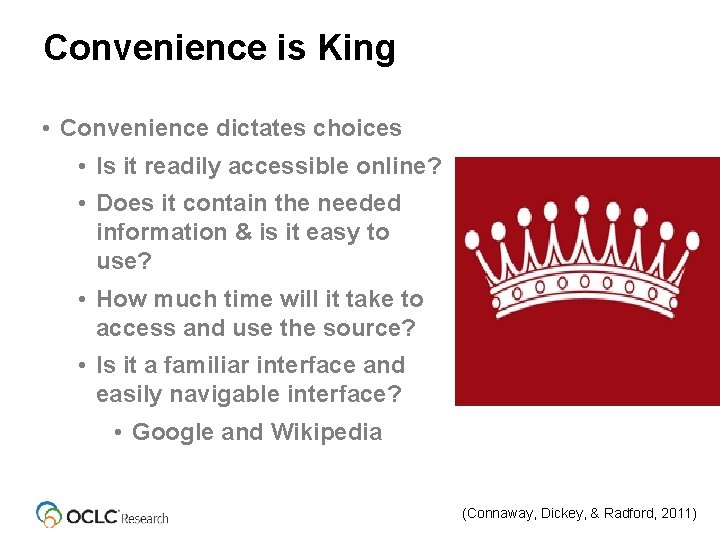 Convenience is King

• Convenience dictates choices
  • Is it readily accessible online?
  • Does it contain the needed information & is it easy to use?
  • How much time will it take to access and use the source?
  • Is it a familiar interface and easily navigable interface?
    • Google and Wikipedia

OCLC Research

(Connaway, Dickey, & Radford, 2011)